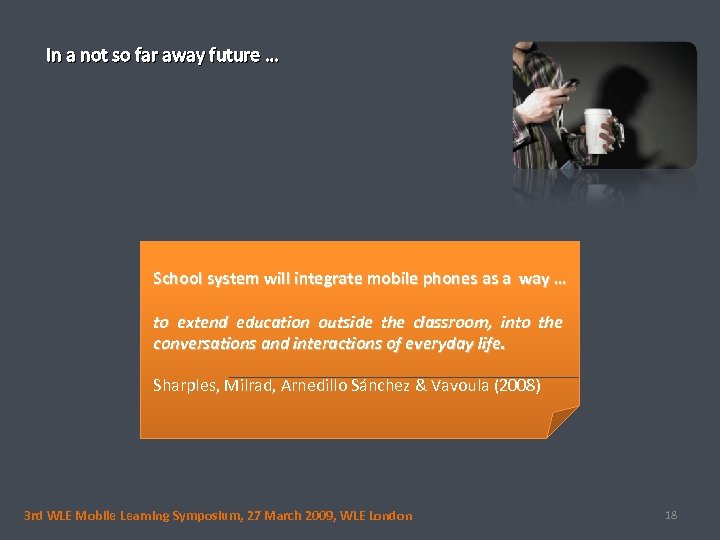 In a not so far away future …

School system will integrate mobile phones as a way …

to extend education outside the classroom, into the conversations and interactions of everyday life.

Sharples, Milrad, Arnedillo Sánchez & Vavoula (2008)

3rd WLE Mobile Learning Symposium, 27 March 2009, WLE London

18